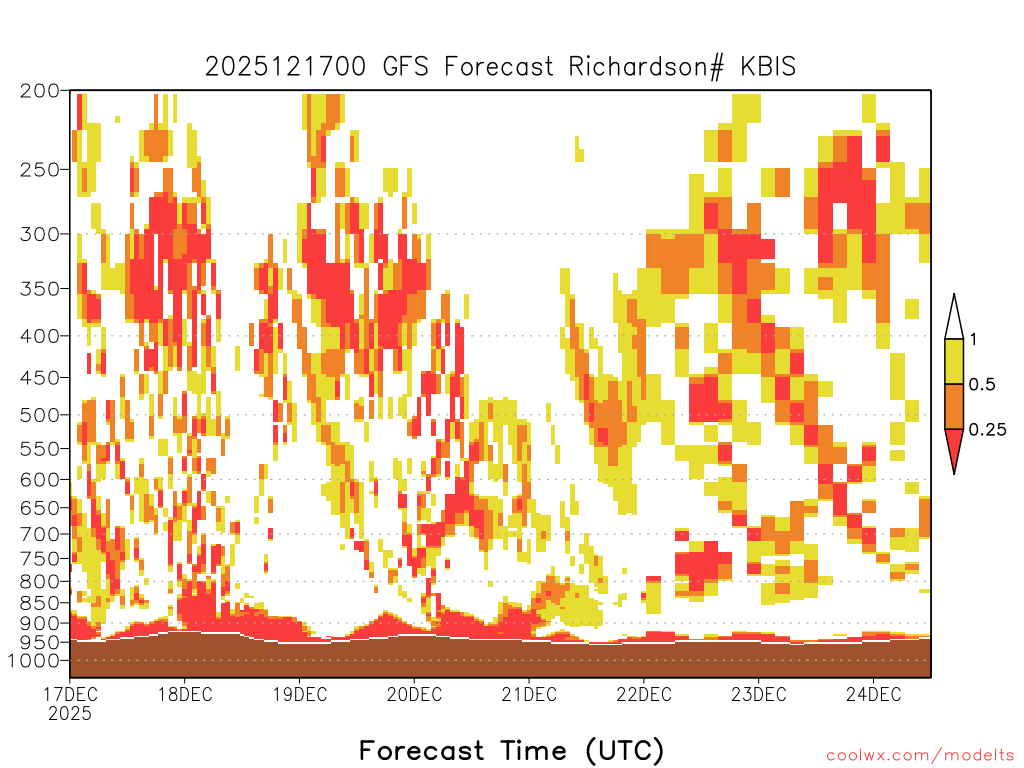 2025121700 GFS Forecast Richardson# KBIS

200
250
300
350
400
450
500
550
600
650
700
750
800
850
900
950
1000

1
0.5
0.25

17DEC
2025
18DEC
19DEC
20DEC
21DEC
22DEC
23DEC
24DEC

Forecast Time (UTC)

coolwx.com/modelts